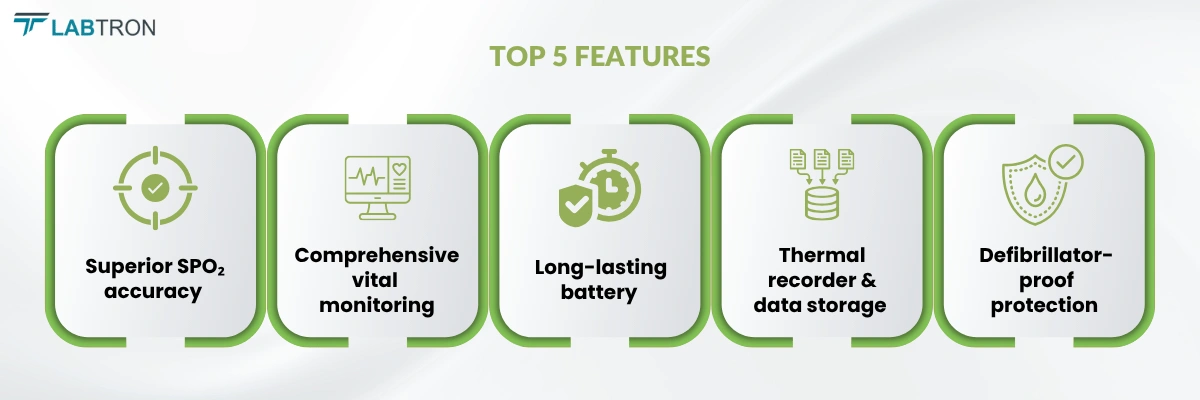 LABTRON

TOP 5 FEATURES

Superior $SPO_2$ accuracy

Comprehensive vital monitoring

Long-lasting battery

Thermal recorder & data storage

Defibrillator-proof protection